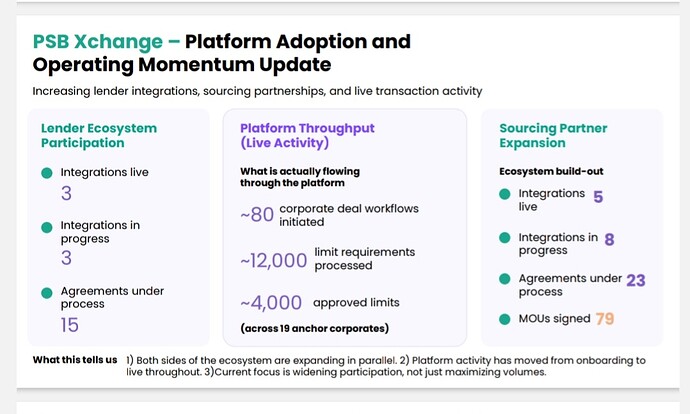 PSB Xchange – Platform Adoption and Operating Momentum Update

Increasing lender integrations, sourcing partnerships, and live transaction activity

Lender Ecosystem Participation

Integrations live
3

Integrations in progress
3

Agreements under process
15

Platform Throughput (Live Activity)

What is actually flowing through the platform

~80 corporate deal workflows initiated

~12,000 limit requirements processed

~4,000 approved limits

(across 19 anchor corporates)

Sourcing Partner Expansion

Ecosystem build-out

Integrations live 5

Integrations in progress 8

Agreements under process 23

MOUs signed 79

What this tells us 1) Both sides of the ecosystem are expanding in parallel. 2) Platform activity has moved from onboarding to live throughout. 3)Current focus is widening participation, not just maximizing volumes.